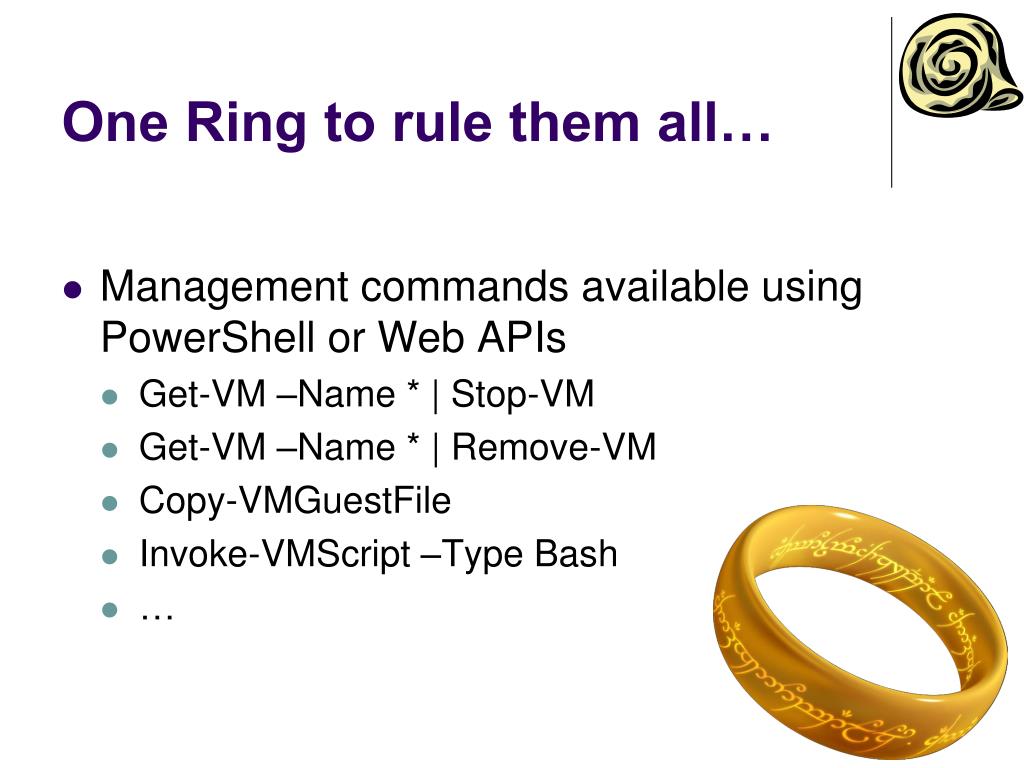 One Ring to rule them all…

- Management commands available using PowerShell or Web APIs
  - Get-VM –Name * | Stop-VM
  - Get-VM –Name * | Remove-VM
  - Copy-VMGuestFile
  - Invoke-VMScript –Type Bash
  - …